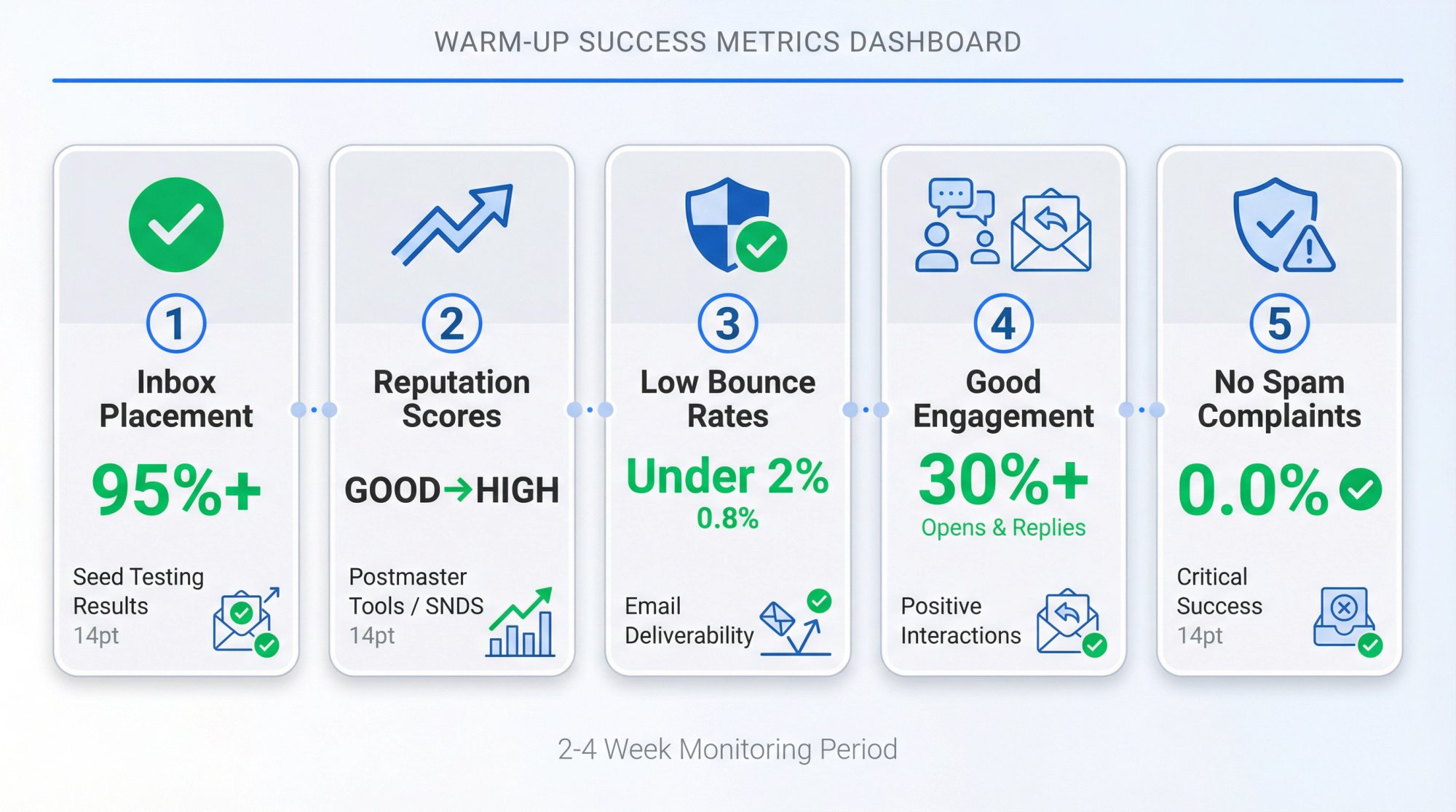 WARM-UP SUCCESS METRICS DASHBOARD

1
Inbox Placement
95%+
Seed Testing Results
14pt

2
Reputation Scores
GOOD→HIGH
Postmaster Tools / SNDS
14pt

3
Low Bounce Rates
Under 2%
0.8%
Email Deliverability

4
Good Engagement
30%+
Opens & Replies
Positive Interactions

5
No Spam Complaints
0.0%
Critical Success
14pt

2-4 Week Monitoring Period